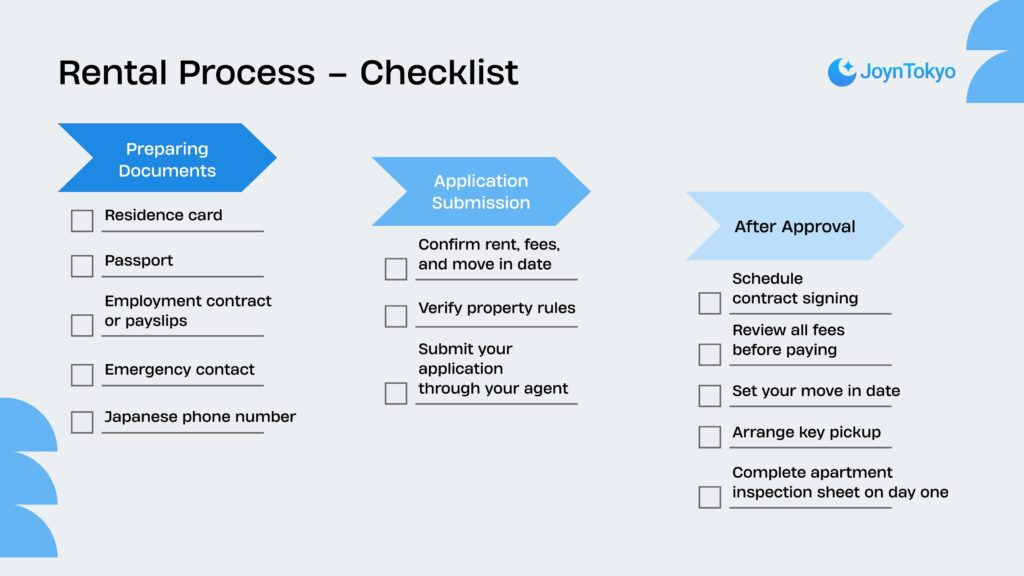 Rental Process – Checklist

JoynTokyo

Preparing Documents

Residence card

Passport

Employment contract or payslips

Emergency contact

Japanese phone number

Application Submission

Confirm rent, fees, and move in date

Verify property rules

Submit your application through your agent

After Approval

Schedule contract signing

Review all fees before paying

Set your move in date

Arrange key pickup

Complete apartment inspection sheet on day one